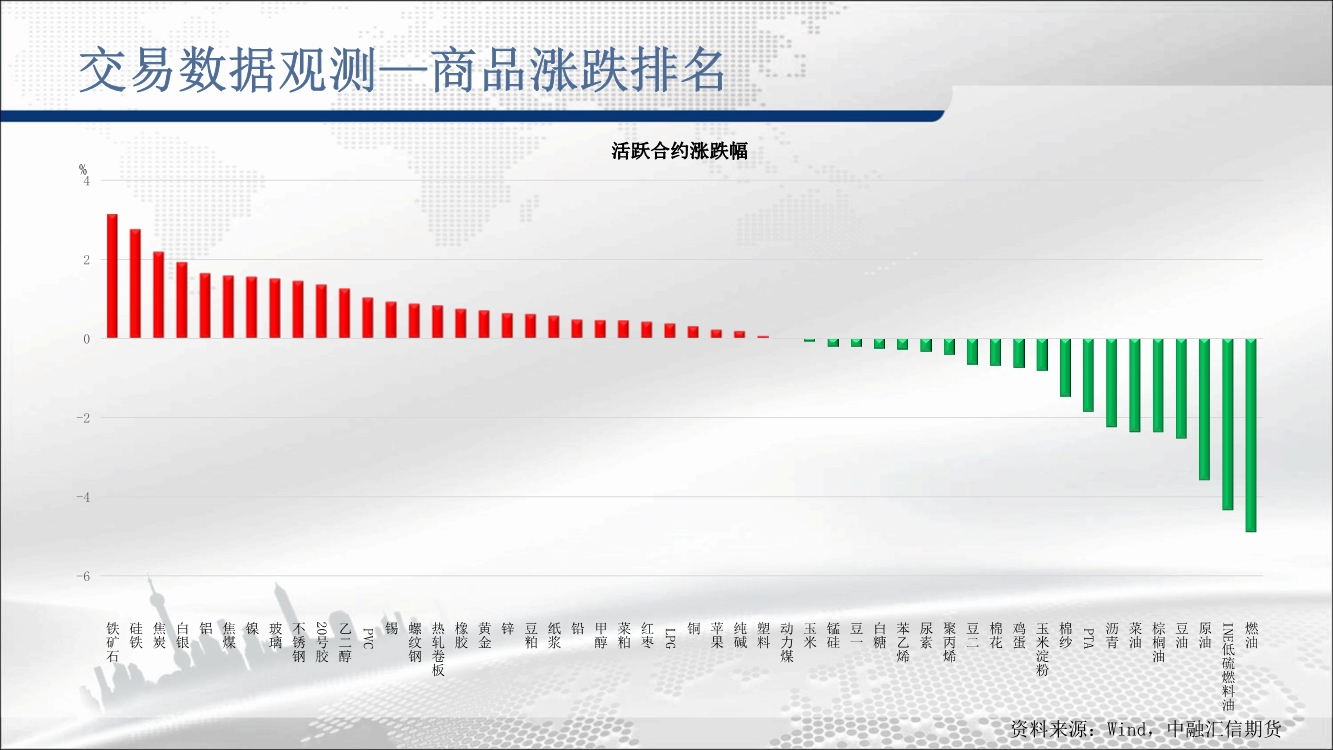 交易数据观测—商品涨跌排名

活跃合约涨跌幅

%
4
2
0
-2
-4
-6

铁矿石 硅铁 焦炭 白银 铝 焦煤 镍 玻璃 不锈钢 20号胶 乙二醇 PVC 锡 螺纹钢 热轧卷板 橡胶 黄金 锌 豆粕 纸浆 铅 甲醇 菜粕 红枣 LPG 铜 苹果 纯碱 塑料 动力煤 玉米 锰硅 豆一 白糖 苯乙烯 尿素 聚丙烯 豆二 棉花 鸡蛋 玉米淀粉 棉纱 PTA 沥青 菜油 棕榈油 豆油 原油 INE低硫燃料油 燃油

资料来源：Wind，中融汇信期货